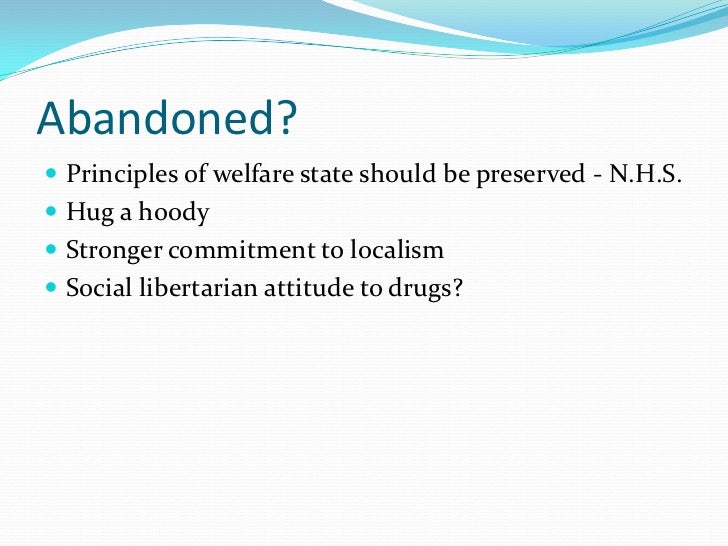 Abandoned?

- Principles of welfare state should be preserved - N.H.S.
- Hug a hoody
- Stronger commitment to localism
- Social libertarian attitude to drugs?